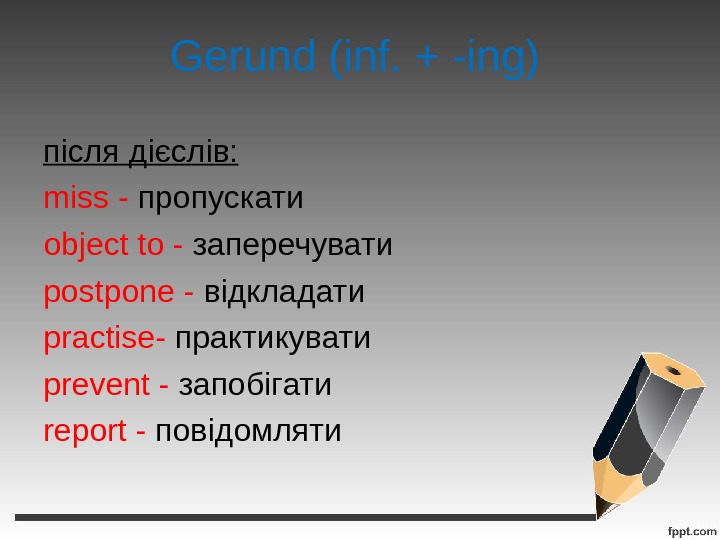 Gerund (inf. + -ing)

після дієслів:
miss - пропускати
object to - заперечувати
postpone - відкладати
practise- практикувати
prevent - запобігати
report - повідомляти

fppt.com